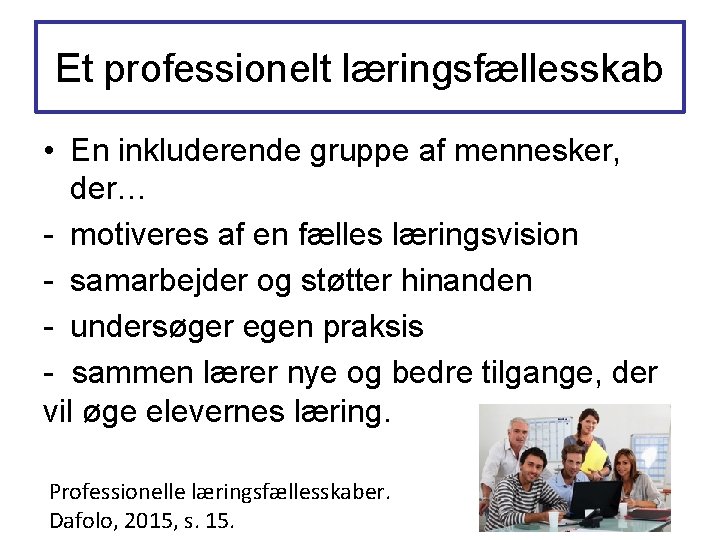 Et professionelt læringsfællesskab

• En inkluderende gruppe af mennesker, der…
- motiveres af en fælles læringsvision
- samarbejder og støtter hinanden
- undersøger egen praksis
- sammen lærer nye og bedre tilgange, der vil øge elevernes læring.

Professionelle læringsfællesskaber. Dafolo, 2015, s. 15.